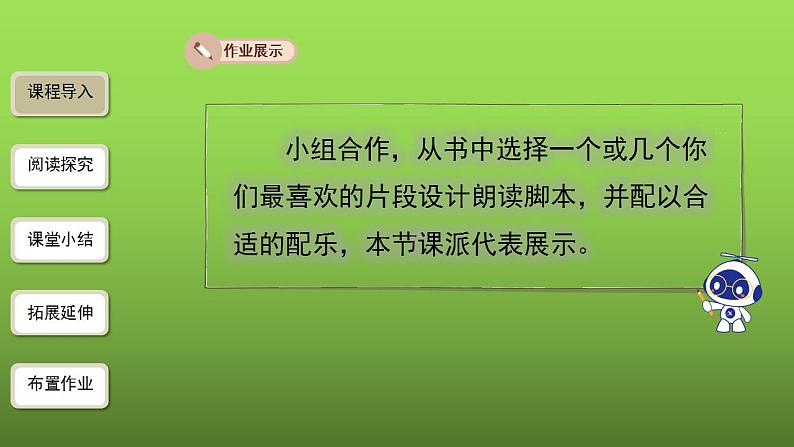 作业展示

课程导入

阅读探究

课堂小结

拓展延伸

布置作业

小组合作，从书中选择一个或几个你们最喜欢的片段设计朗读脚本，并配以合适的配乐，本节课派代表展示。